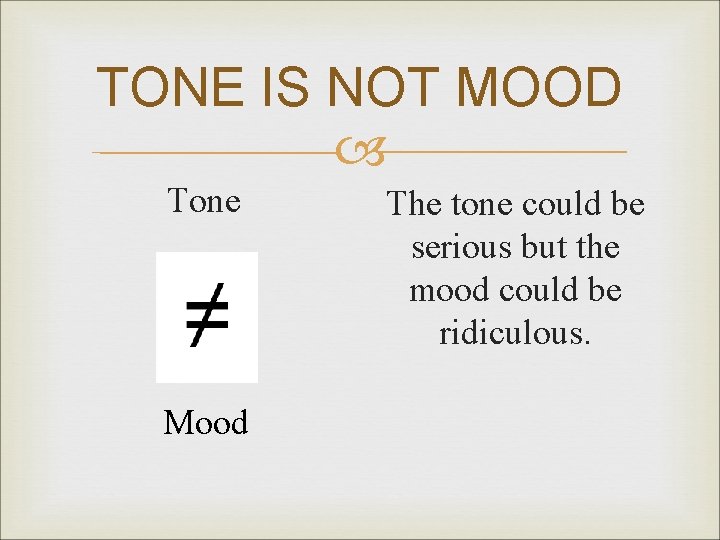 TONE IS NOT MOOD

Tone

$\neq$

Mood

The tone could be serious but the mood could be ridiculous.